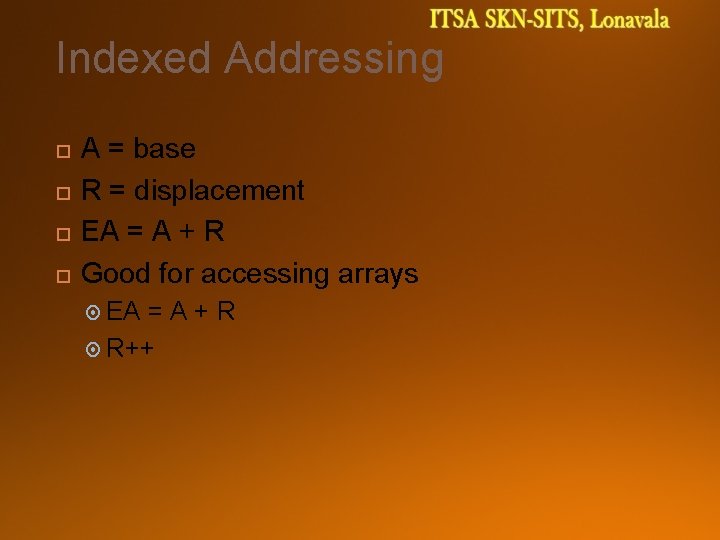 ITSA SKN-SITS, Lonavala

Indexed Addressing

A = base
R = displacement
EA = A + R
Good for accessing arrays
EA = A + R
R++